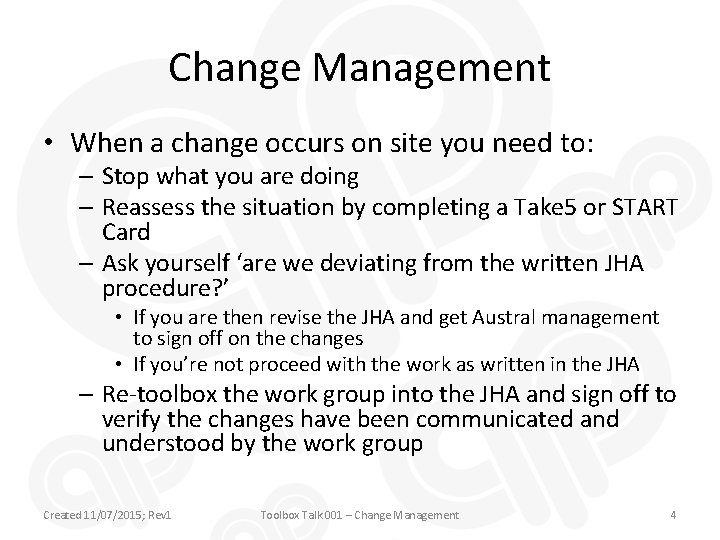 Change Management

• When a change occurs on site you need to:
– Stop what you are doing
– Reassess the situation by completing a Take5 or START Card
– Ask yourself ‘are we deviating from the written JHA procedure?’
• If you are then revise the JHA and get Austral management to sign off on the changes
• If you’re not proceed with the work as written in the JHA
– Re-toolbox the work group into the JHA and sign off to verify the changes have been communicated and understood by the work group

Created 11/07/2015; Rev1 Toolbox Talk 001 – Change Management 4